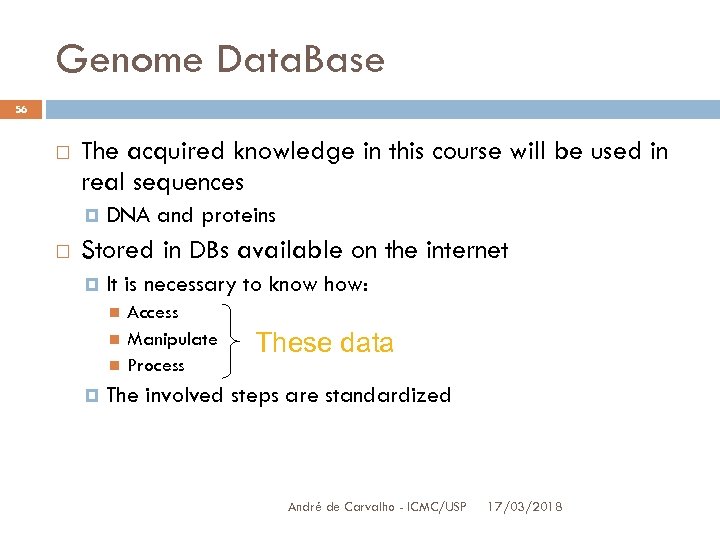 Genome DataBase

56

The acquired knowledge in this course will be used in real sequences

DNA and proteins

Stored in DBs available on the internet

It is necessary to know how:

Access

Manipulate

Process

These data

The involved steps are standardized

André de Carvalho - ICMC/USP 17/03/2018